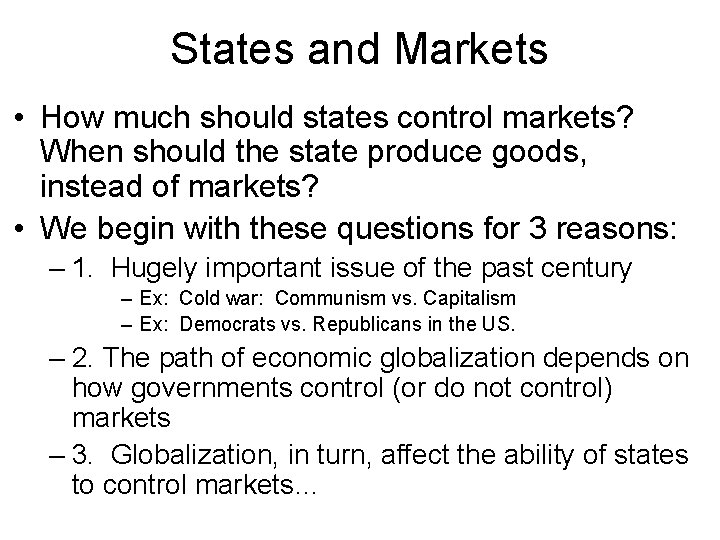 States and Markets

• How much should states control markets? When should the state produce goods, instead of markets?

• We begin with these questions for 3 reasons:

– 1. Hugely important issue of the past century

– Ex: Cold war: Communism vs. Capitalism

– Ex: Democrats vs. Republicans in the US.

– 2. The path of economic globalization depends on how governments control (or do not control) markets

– 3. Globalization, in turn, affect the ability of states to control markets...